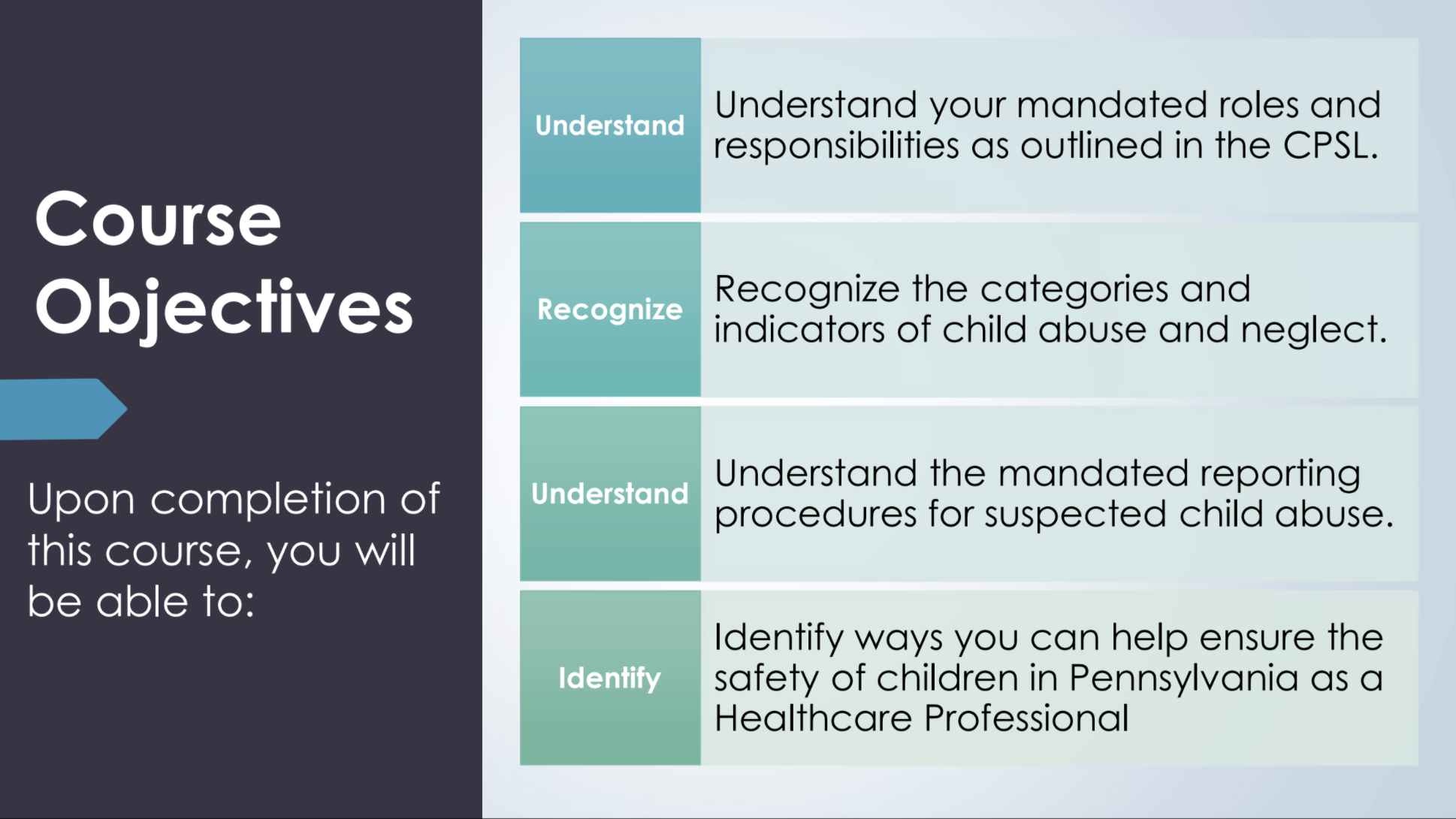 Course Objectives

Upon completion of this course, you will be able to:

Understand

Understand your mandated roles and responsibilities as outlined in the CPSL.

Recognize

Recognize the categories and indicators of child abuse and neglect.

Understand

Understand the mandated reporting procedures for suspected child abuse.

Identify

Identify ways you can help ensure the safety of children in Pennsylvania as a Healthcare Professional